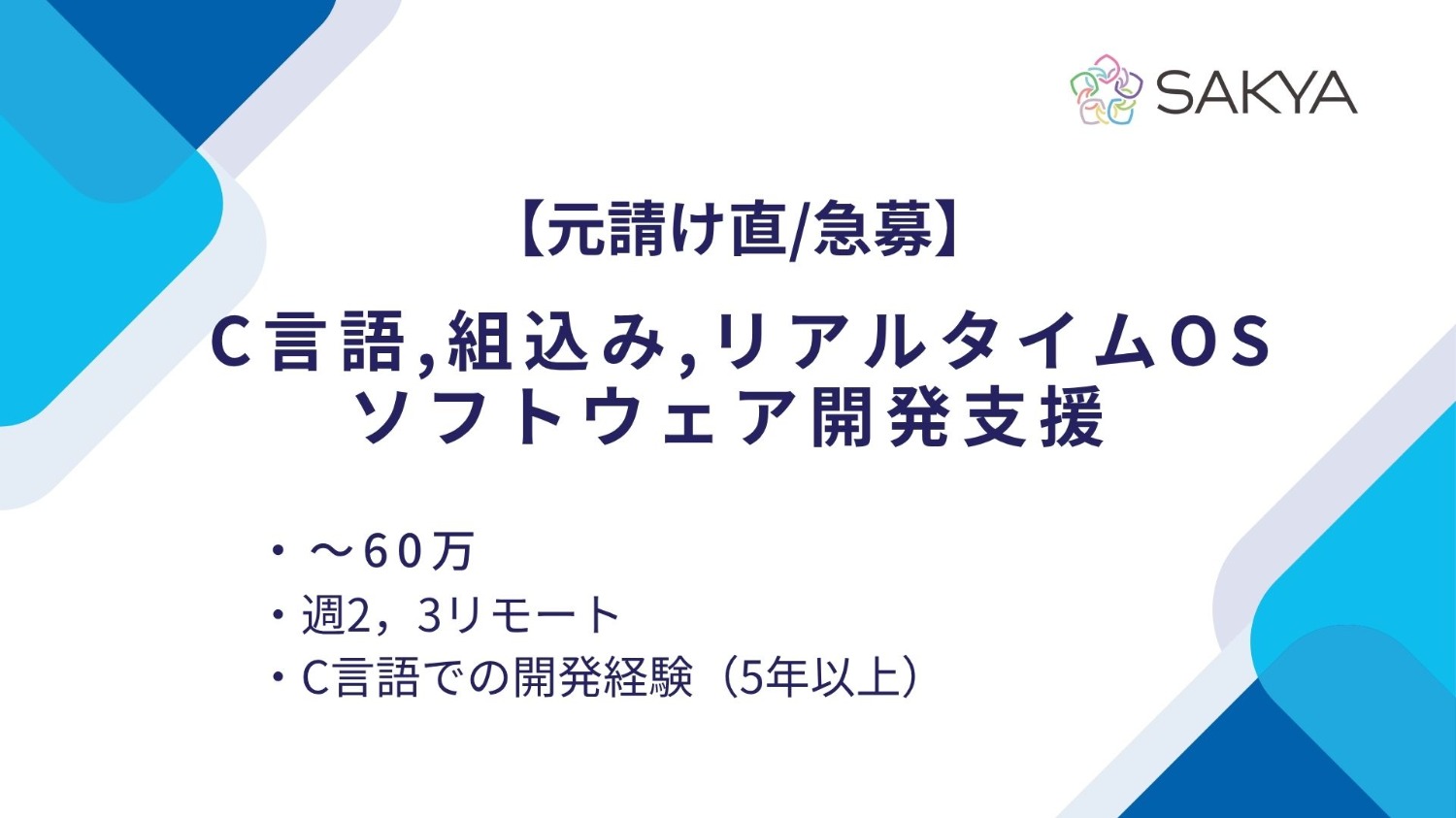 SAKYA

【元請け直/急募】

C言語,組込み,リアルタイムOS ソフトウェア開発支援

・～60万
・週2，3リモート
・C言語での開発経験（5年以上）